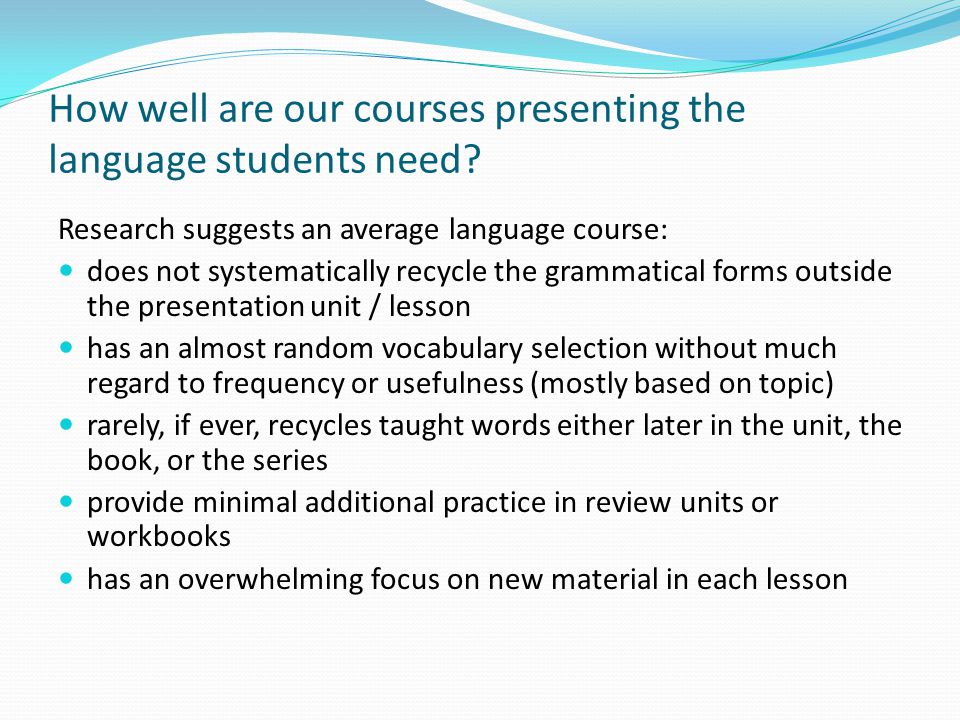 How well are our courses presenting the language students need?

Research suggests an average language course:

- does not systematically recycle the grammatical forms outside the presentation unit / lesson
- has an almost random vocabulary selection without much regard to frequency or usefulness (mostly based on topic)
- rarely, if ever, recycles taught words either later in the unit, the book, or the series
- provide minimal additional practice in review units or workbooks
- has an overwhelming focus on new material in each lesson